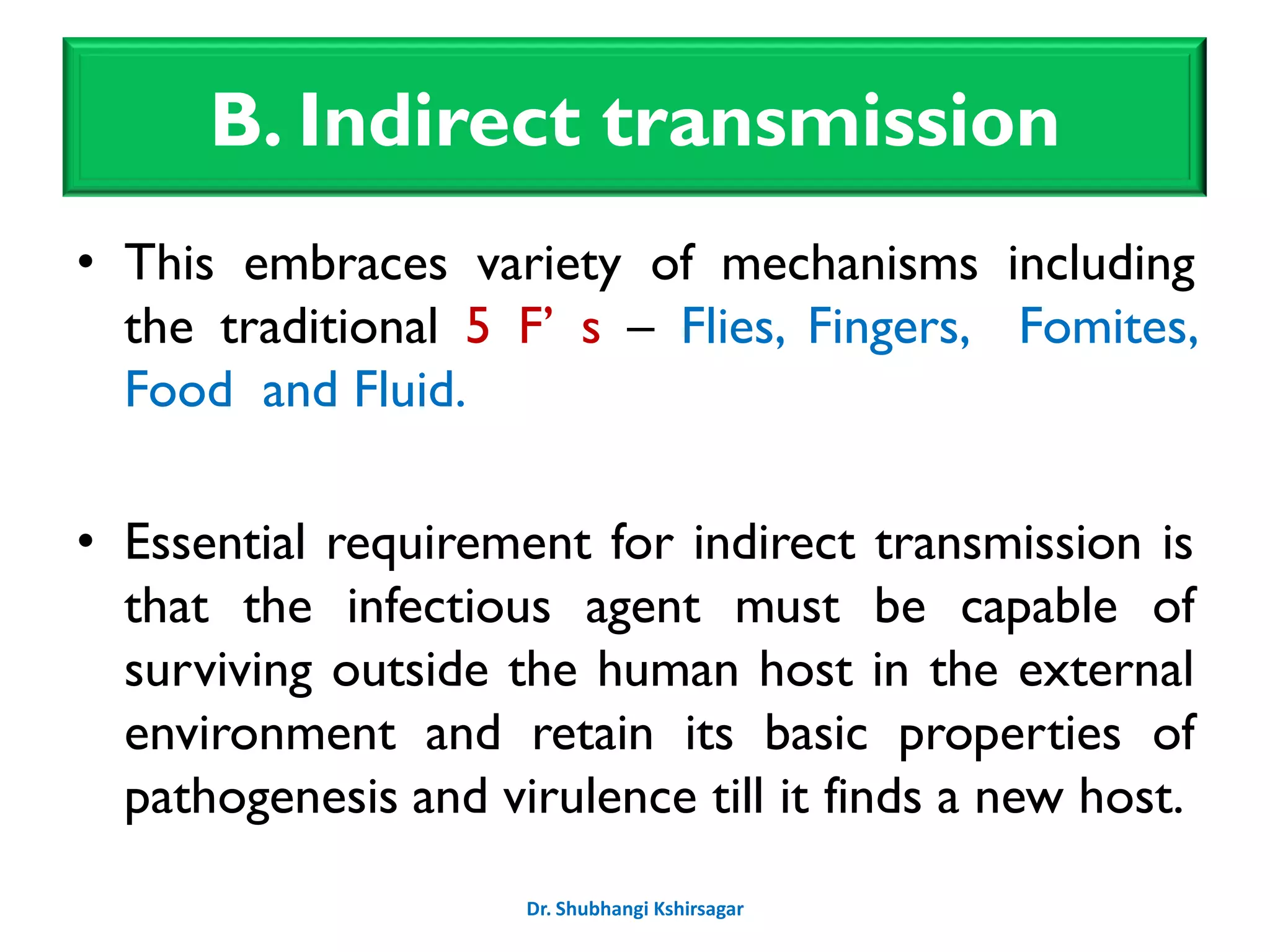 B. Indirect transmission

• This embraces variety of mechanisms including the traditional 5 F’ s – Flies, Fingers, Fomites, Food and Fluid.

• Essential requirement for indirect transmission is that the infectious agent must be capable of surviving outside the human host in the external environment and retain its basic properties of pathogenesis and virulence till it finds a new host.

Dr. Shubhangi Kshirsagar